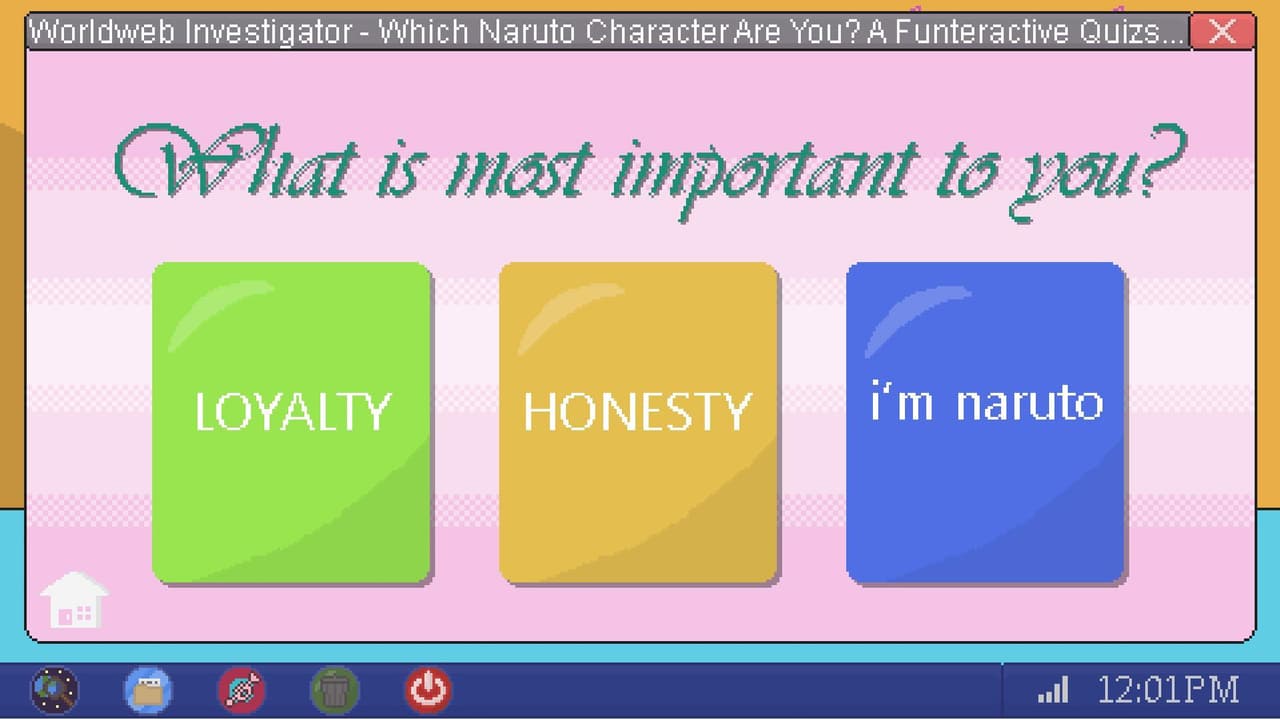 Worldweb Investigator - Which Naruto Character Are You? A Funteractive Quizs...

What is most important to you?

LOYALTY

HONESTY

i'm naruto

12:01PM